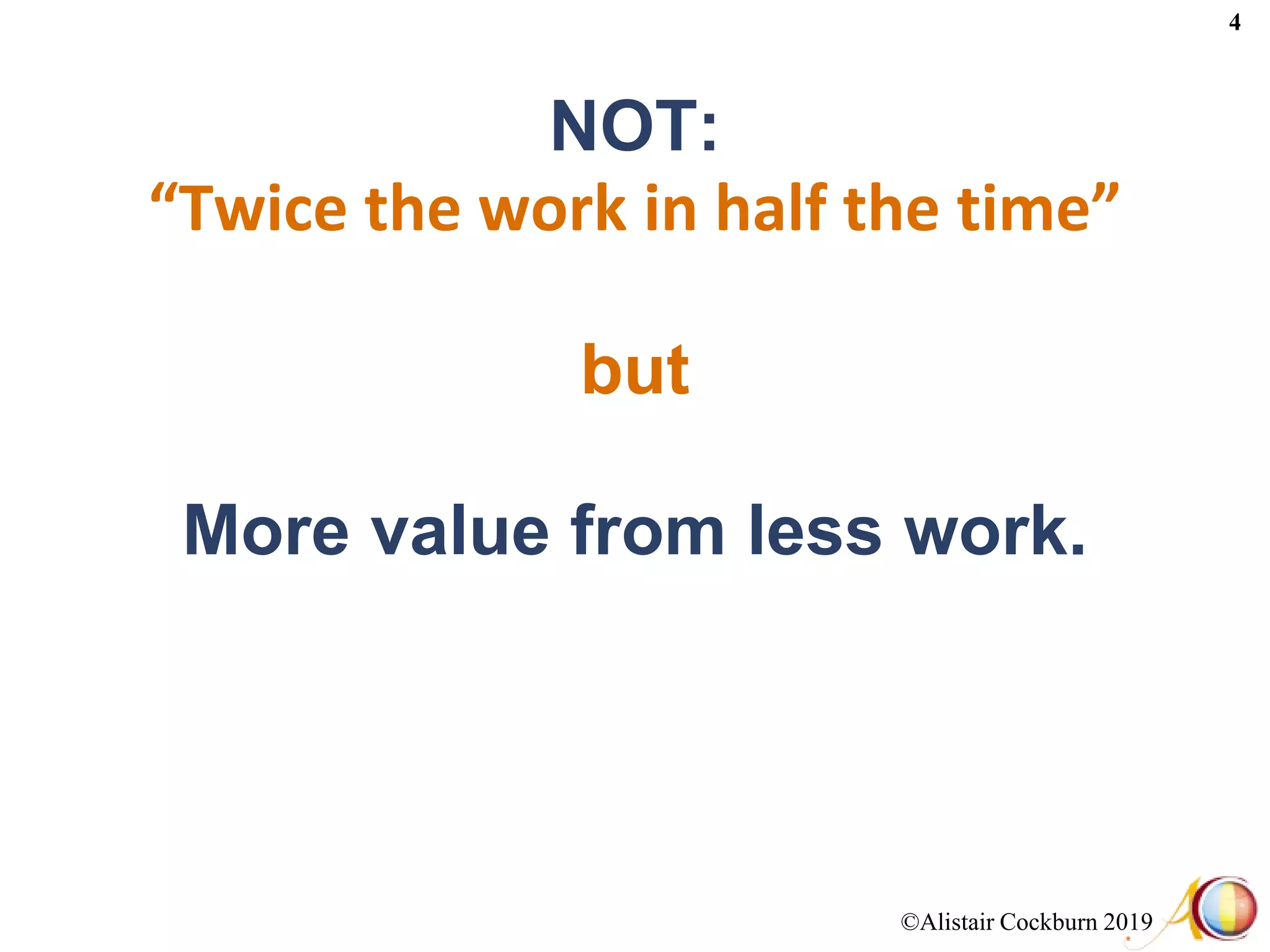 4

NOT:
“Twice the work in half the time”

but

More value from less work.

©Alistair Cockburn 2019